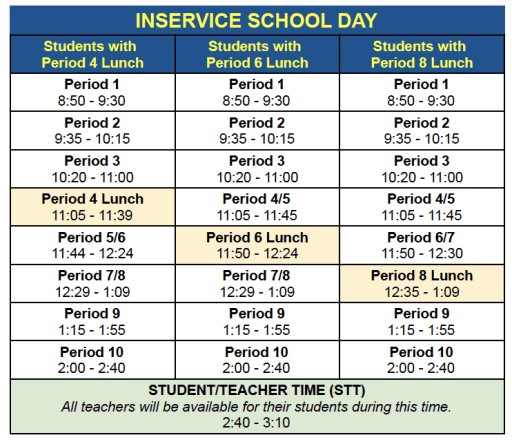 INSERVICE SCHOOL DAY

| Students with Period 4 Lunch | Students with Period 6 Lunch | Students with Period 8 Lunch |
|---|---|---|
| Period 1 8:50 - 9:30 | Period 1 8:50 - 9:30 | Period 1 8:50 - 9:30 |
| Period 2 9:35 - 10:15 | Period 2 9:35 - 10:15 | Period 2 9:35 - 10:15 |
| Period 3 10:20 - 11:00 | Period 3 10:20 - 11:00 | Period 3 10:20 - 11:00 |
| Period 4 Lunch 11:05 - 11:39 | Period 4/5 11:05 - 11:45 | Period 4/5 11:05 - 11:45 |
| Period 5/6 11:44 - 12:24 | Period 6 Lunch 11:50 - 12:24 | Period 6/7 11:50 - 12:30 |
| Period 7/8 12:29 - 1:09 | Period 7/8 12:29 - 1:09 | Period 8 Lunch 12:35 - 1:09 |
| Period 9 1:15 - 1:55 | Period 9 1:15 - 1:55 | Period 9 1:15 - 1:55 |
| Period 10 2:00 - 2:40 | Period 10 2:00 - 2:40 | Period 10 2:00 - 2:40 |

STUDENT/TEACHER TIME (STT)
All teachers will be available for their students during this time.
2:40 - 3:10